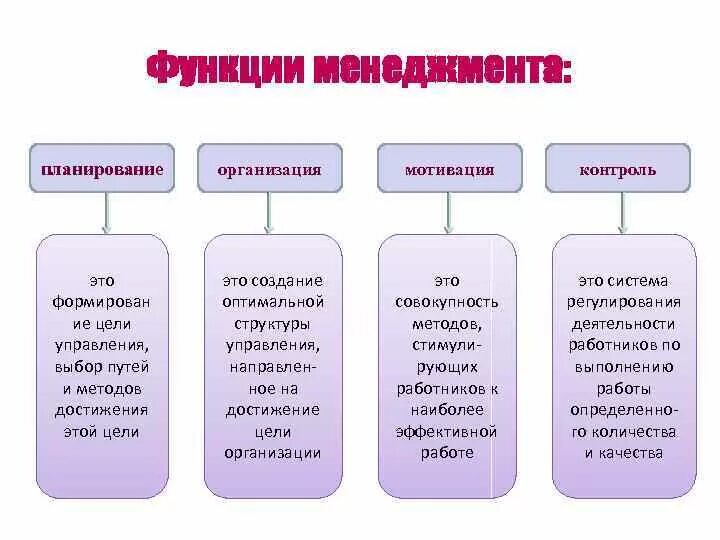 Функции менеджмента:

планирование

организация

мотивация

контроль

это формирование цели управления, выбор путей и методов достижения этой цели

это создание оптимальной структуры управления, направленное на достижение цели организации

это совокупность методов, стимулирующих работников к наиболее эффективной работе

это система регулирования деятельности работников по выполнению работы определенного количества и качества